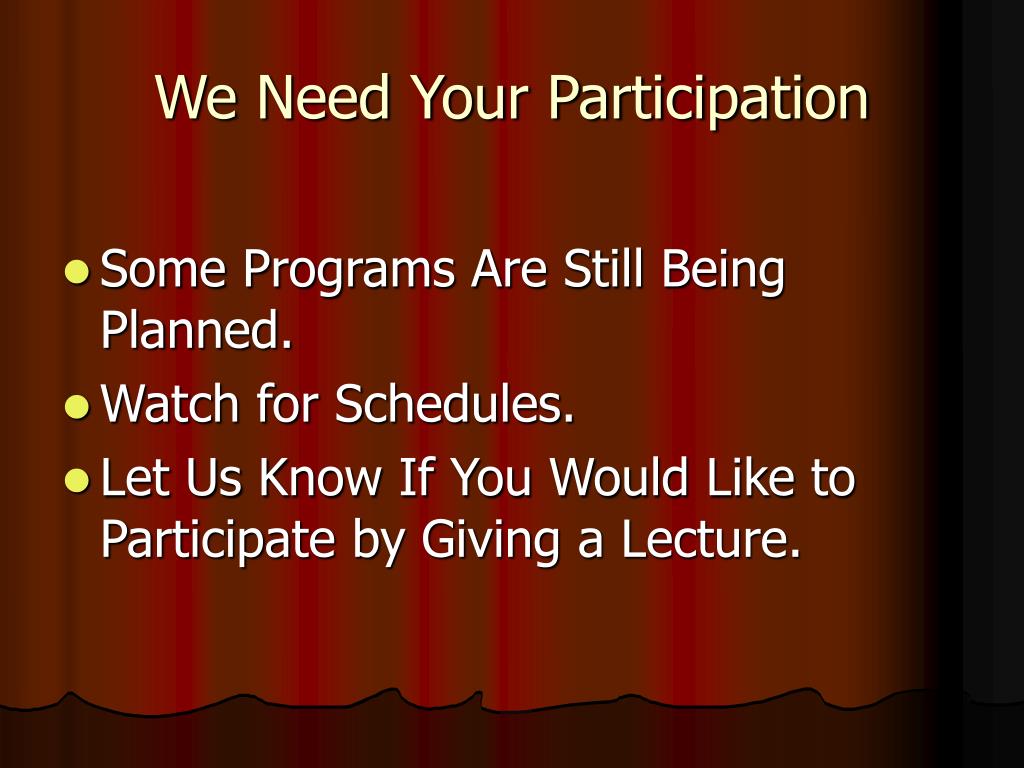 We Need Your Participation

- Some Programs Are Still Being Planned.
- Watch for Schedules.
- Let Us Know If You Would Like to Participate by Giving a Lecture.